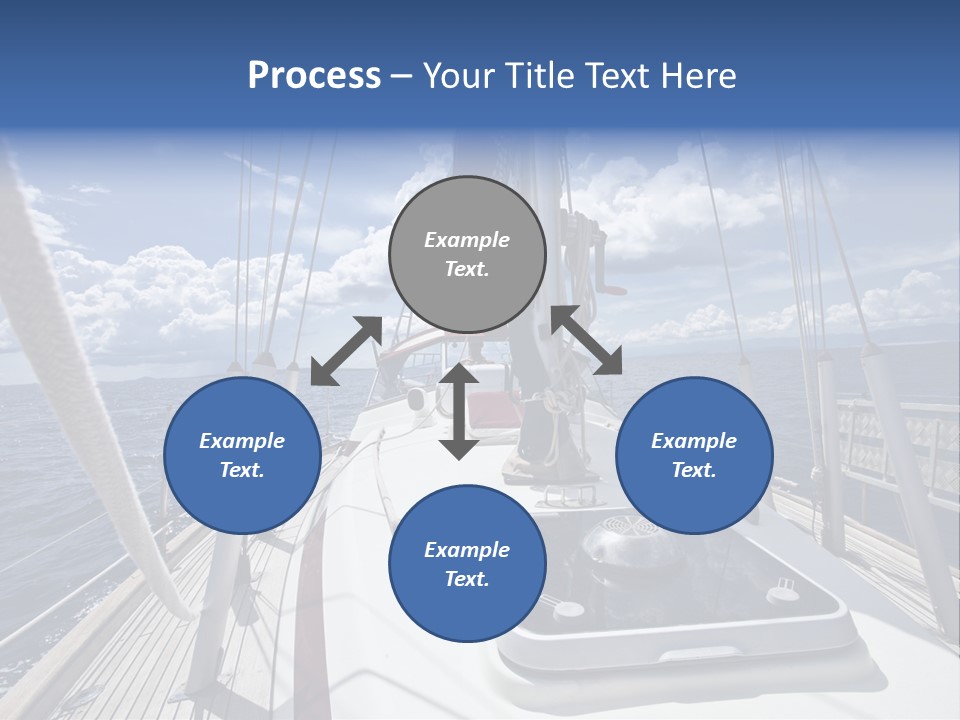 Process – Your Title Text Here

Example Text.

Example Text.

Example Text.

Example Text.